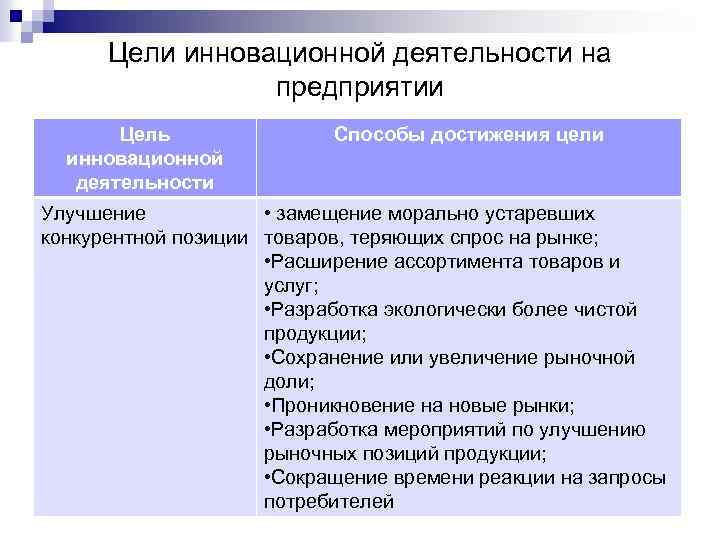 Цели инновационной деятельности на предприятии

| Цель инновационной деятельности | Способы достижения цели |
|---|---|
| Улучшение конкурентной позиции | • замещение морально устаревших товаров, теряющих спрос на рынке; •Расширение ассортимента товаров и услуг; •Разработка экологически более чистой продукции; •Сохранение или увеличение рыночной доли; •Проникновение на новые рынки; •Разработка мероприятий по улучшению рыночных позиций продукции; •Сокращение времени реакции на запросы потребителей |